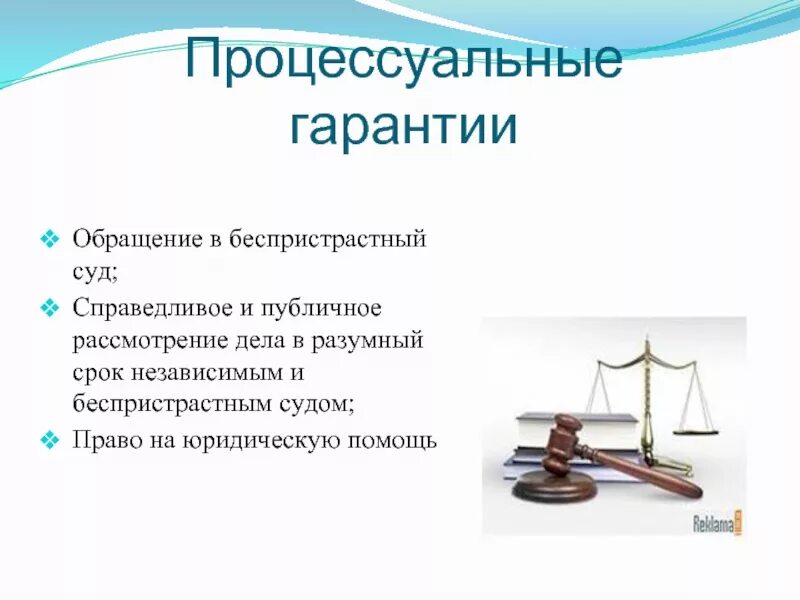 Процессуальные гарантии

❖ Обращение в беспристрастный суд;
❖ Справедливое и публичное рассмотрение дела в разумный срок независимым и беспристрастным судом;
❖ Право на юридическую помощь

Reklama